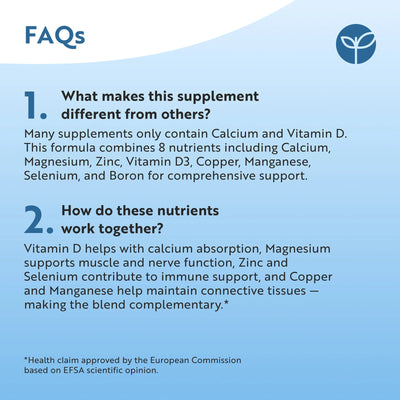 FAQs

1. What makes this supplement different from others?

Many supplements only contain Calcium and Vitamin D. This formula combines 8 nutrients including Calcium, Magnesium, Zinc, Vitamin D3, Copper, Manganese, Selenium, and Boron for comprehensive support.

2. How do these nutrients work together?

Vitamin D helps with calcium absorption, Magnesium supports muscle and nerve function, Zinc and Selenium contribute to immune support, and Copper and Manganese help maintain connective tissues — making the blend complementary.*

*Health claim approved by the European Commission based on EFSA scientific opinion.